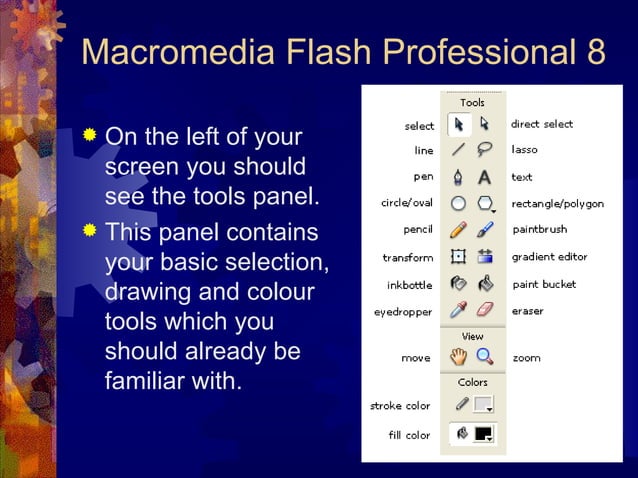 Macromedia Flash Professional 8

On the left of your screen you should see the tools panel.

This panel contains your basic selection, drawing and colour tools which you should already be familiar with.

Tools

select direct select
line lasso
pen text
circle/oval rectangle/polygon
pencil paintbrush
transform gradient editor
inkbottle paint bucket
eyedropper eraser

View

move zoom

Colors

stroke color

fill color